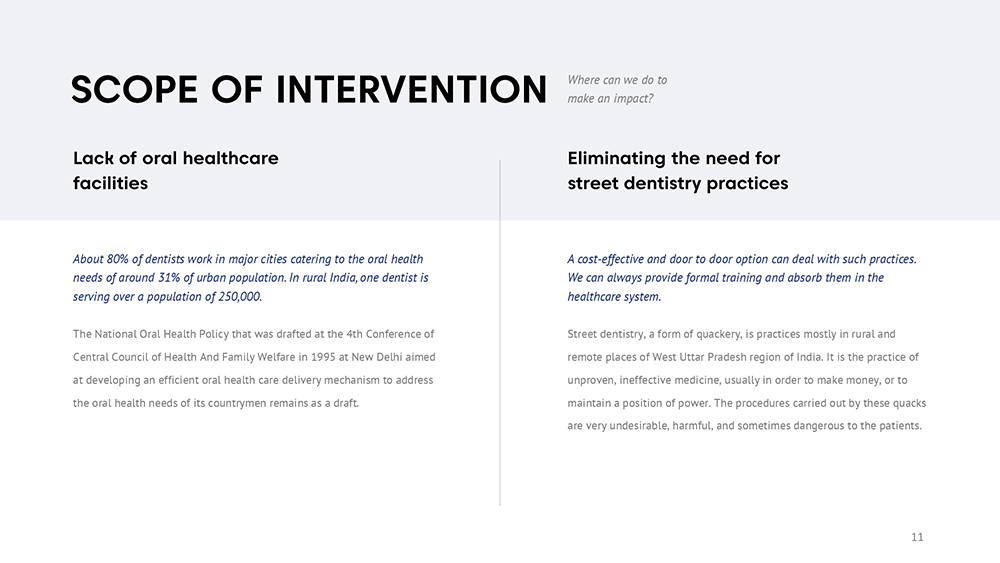 SCOPE OF INTERVENTION

Where can we do to make an impact?

Lack of oral healthcare facilities

About 80% of dentists work in major cities catering to the oral health needs of around 31% of urban population. In rural India, one dentist is serving over a population of 250,000.

The National Oral Health Policy that was drafted at the 4th Conference of Central Council of Health And Family Welfare in 1995 at New Delhi aimed at developing an efficient oral health care delivery mechanism to address the oral health needs of its countrymen remains as a draft.

Eliminating the need for street dentistry practices

A cost-effective and door to door option can deal with such practices. We can always provide formal training and absorb them in the healthcare system.

Street dentistry, a form of quackery, is practices mostly in rural and remote places of West Uttar Pradesh region of India. It is the practice of unproven, ineffective medicine, usually in order to make money, or to maintain a position of power. The procedures carried out by these quacks are very undesirable, harmful, and sometimes dangerous to the patients.

11